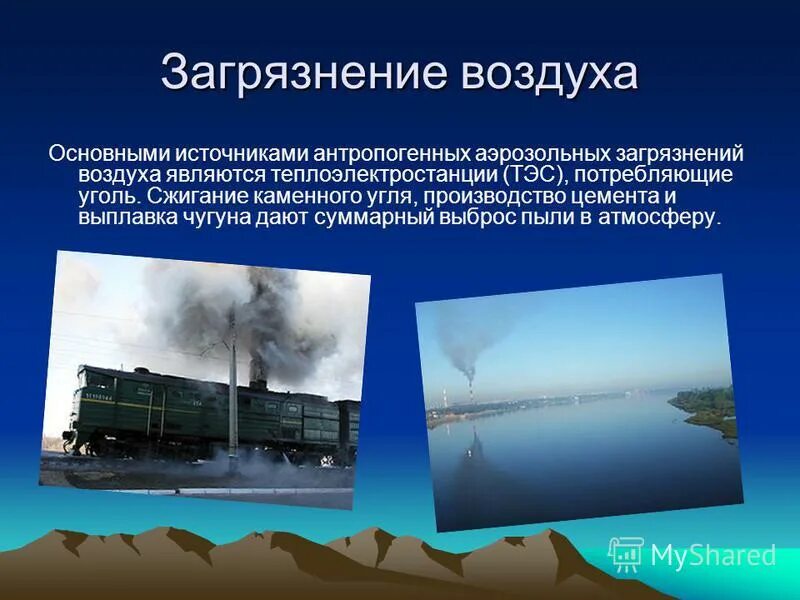 Загрязнение воздуха

Основными источниками антропогенных аэрозольных загрязнений воздуха являются теплоэлектростанции (ТЭС), потребляющие уголь. Сжигание каменного угля, производство цемента и выплавка чугуна дают суммарный выброс пыли в атмосферу.

MyShared